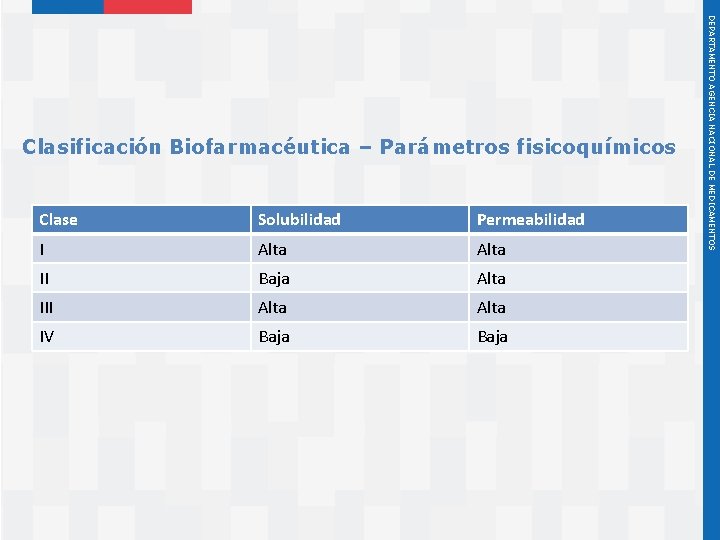 DEPARTAMENTO AGENCIA NACIONAL DE MEDICAMENTOS

Clasificación Biofarmacéutica – Parámetros fisicoquímicos

| Clase | Solubilidad | Permeabilidad |
|---|---|---|
| I | Alta | Alta |
| II | Baja | Alta |
| III | Alta | Alta |
| IV | Baja | Baja |